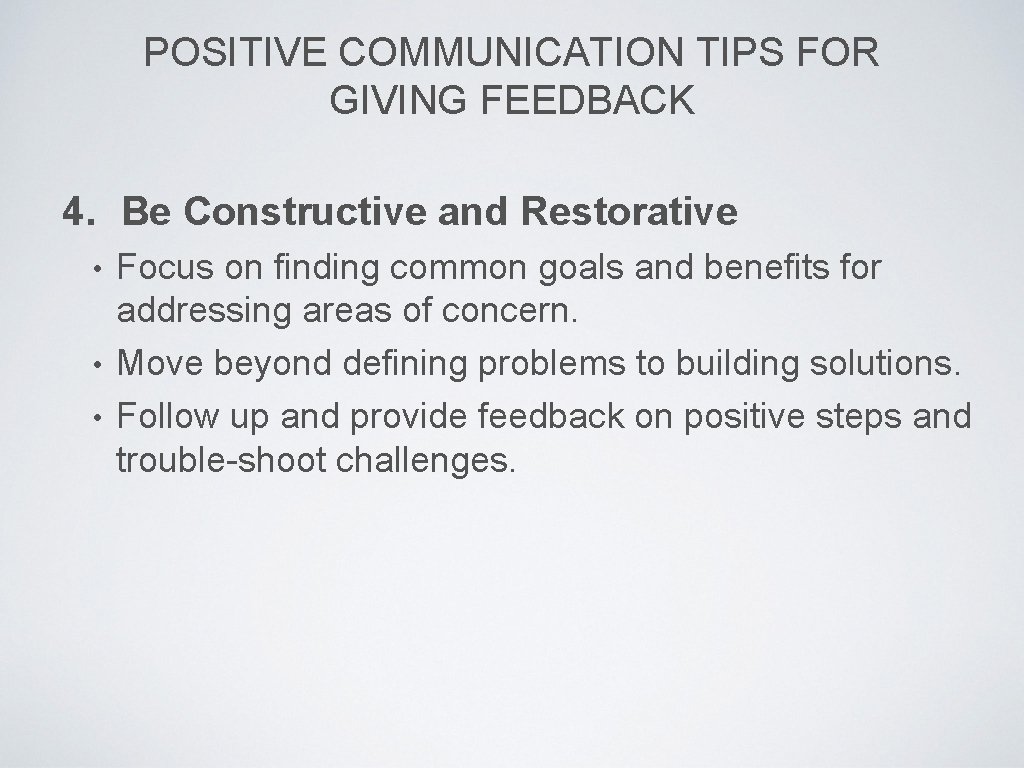 POSITIVE COMMUNICATION TIPS FOR GIVING FEEDBACK

4. Be Constructive and Restorative

• Focus on finding common goals and benefits for addressing areas of concern.
• Move beyond defining problems to building solutions.
• Follow up and provide feedback on positive steps and trouble-shoot challenges.